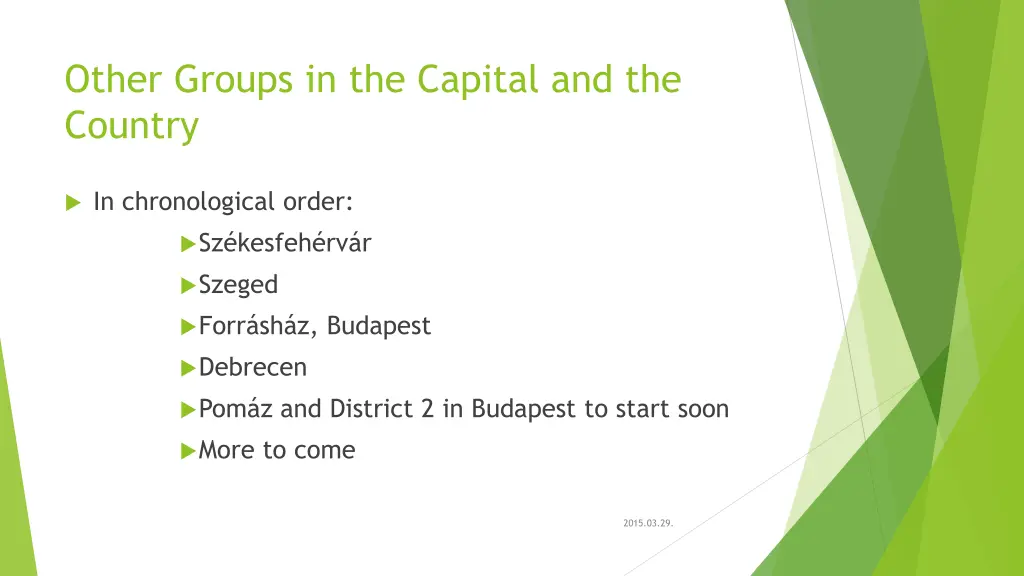 Other Groups in the Capital and the Country

In chronological order:

Székesfehérvár

Szeged

Forrásház, Budapest

Debrecen

Pomáz and District 2 in Budapest to start soon

More to come

2015.03.29.